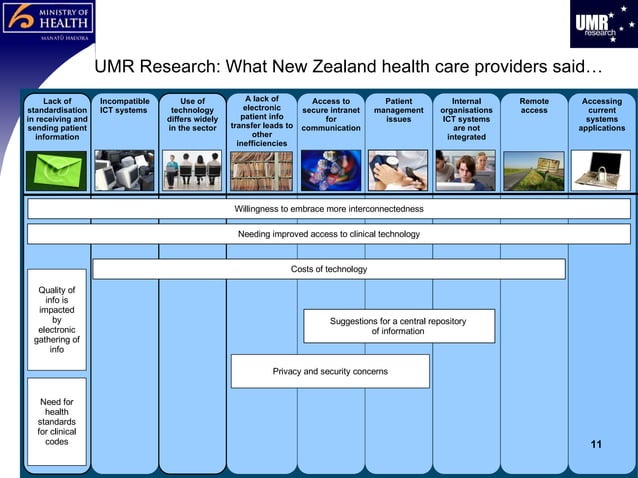 MINISTRY OF HEALTH
MANATŪ HAUORA

UMR research

UMR Research: What New Zealand health care providers said…

Lack of standardisation in receiving and sending patient information

Incompatible ICT systems

Use of technology differs widely in the sector

A lack of electronic patient info transfer leads to other inefficiencies

Access to secure intranet for communication

Patient management issues

Internal organisations ICT systems are not integrated

Remote access

Accessing current systems applications

Willingness to embrace more interconnectedness

Needing improved access to clinical technology

Costs of technology

Quality of info is impacted by electronic gathering of info

Suggestions for a central repository of information

Privacy and security concerns

Need for health standards for clinical codes

11